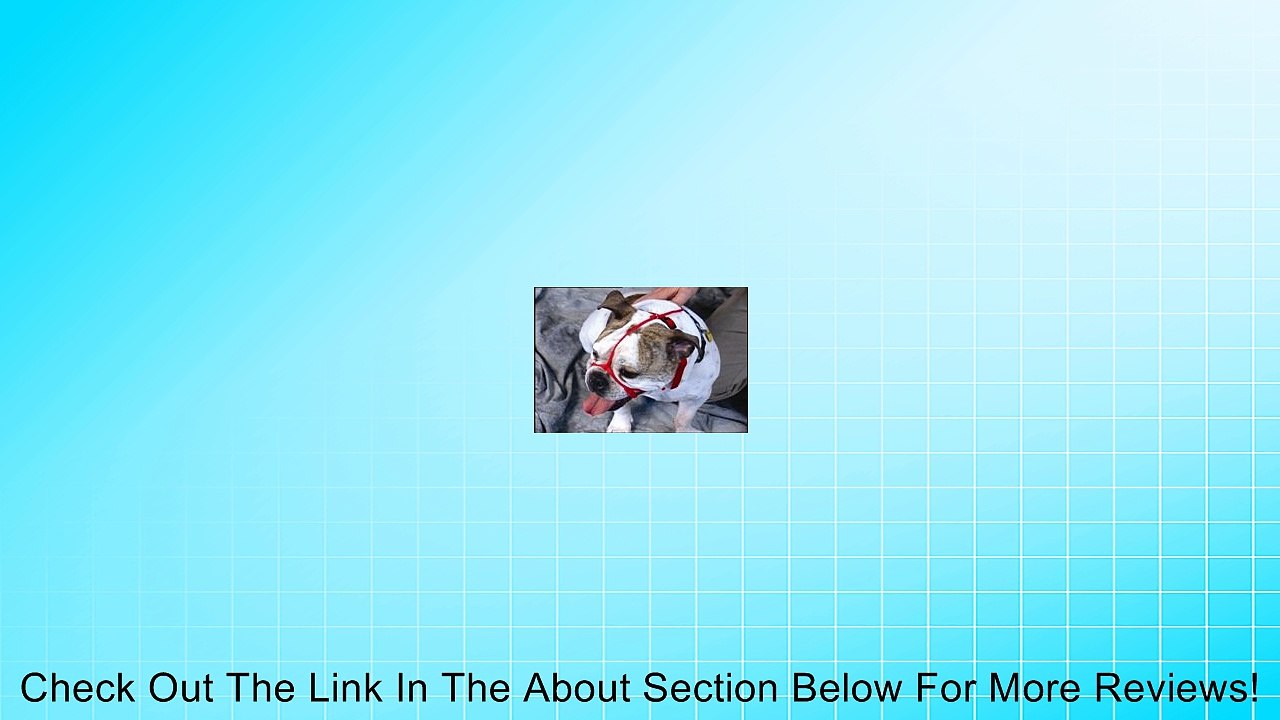 Check Out The Link In The About Section Below For More Reviews!